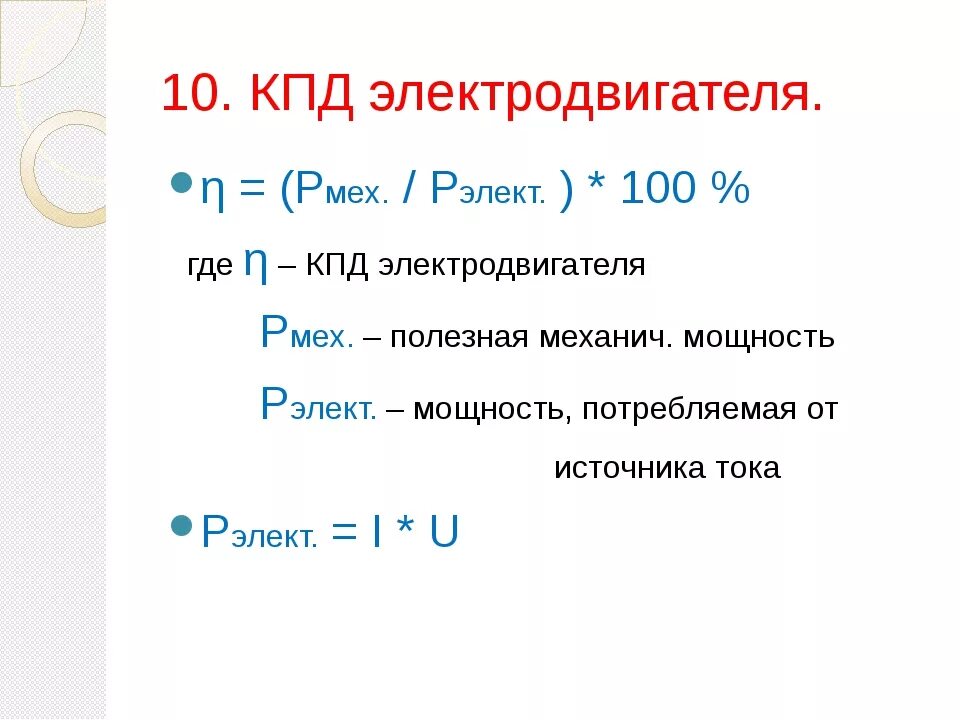 10. КПД электродвигателя.

$\eta = (P_{мех.} / P_{элект.}) * 100\ \%$

где $\eta$ – КПД электродвигателя

$P_{мех.}$ – полезная механич. мощность

$P_{элект.}$ – мощность, потребляемая от источника тока

$P_{элект.} = I * U$